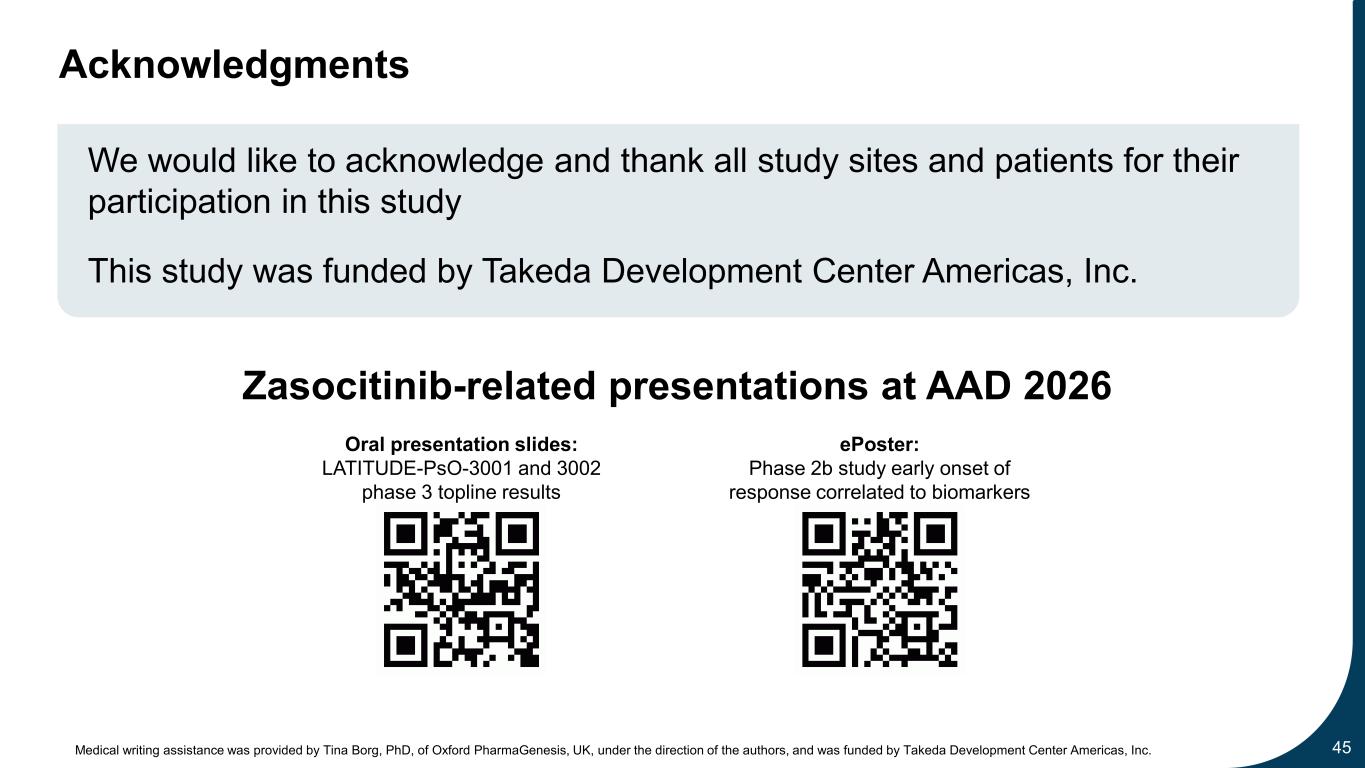 Acknowledgments

We would like to acknowledge and thank all study sites and patients for their participation in this study

This study was funded by Takeda Development Center Americas, Inc.

Zasocitinib-related presentations at AAD 2026

Oral presentation slides:
LATITUDE-PsO-3001 and 3002 phase 3 topline results

ePoster:
Phase 2b study early onset of response correlated to biomarkers

Medical writing assistance was provided by Tina Borg, PhD, of Oxford PharmaGenesis, UK, under the direction of the authors, and was funded by Takeda Development Center Americas, Inc.

45